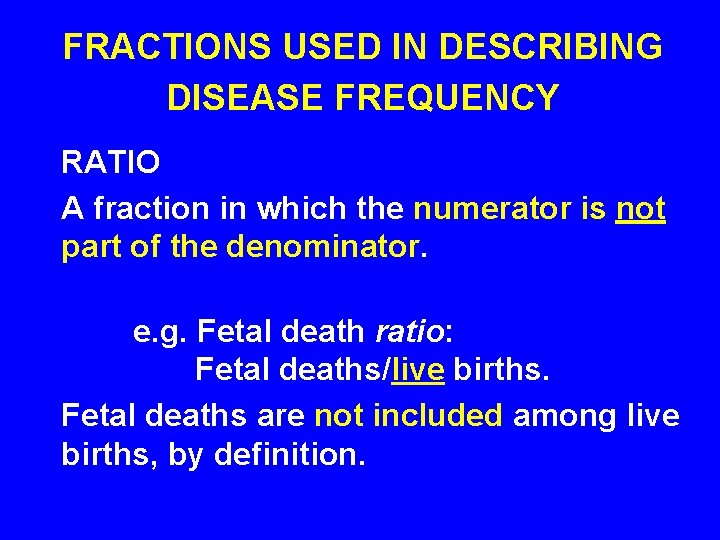 FRACTIONS USED IN DESCRIBING DISEASE FREQUENCY

RATIO

A fraction in which the numerator is not part of the denominator.

e.g. Fetal death ratio:
Fetal deaths/live births.

Fetal deaths are not included among live births, by definition.